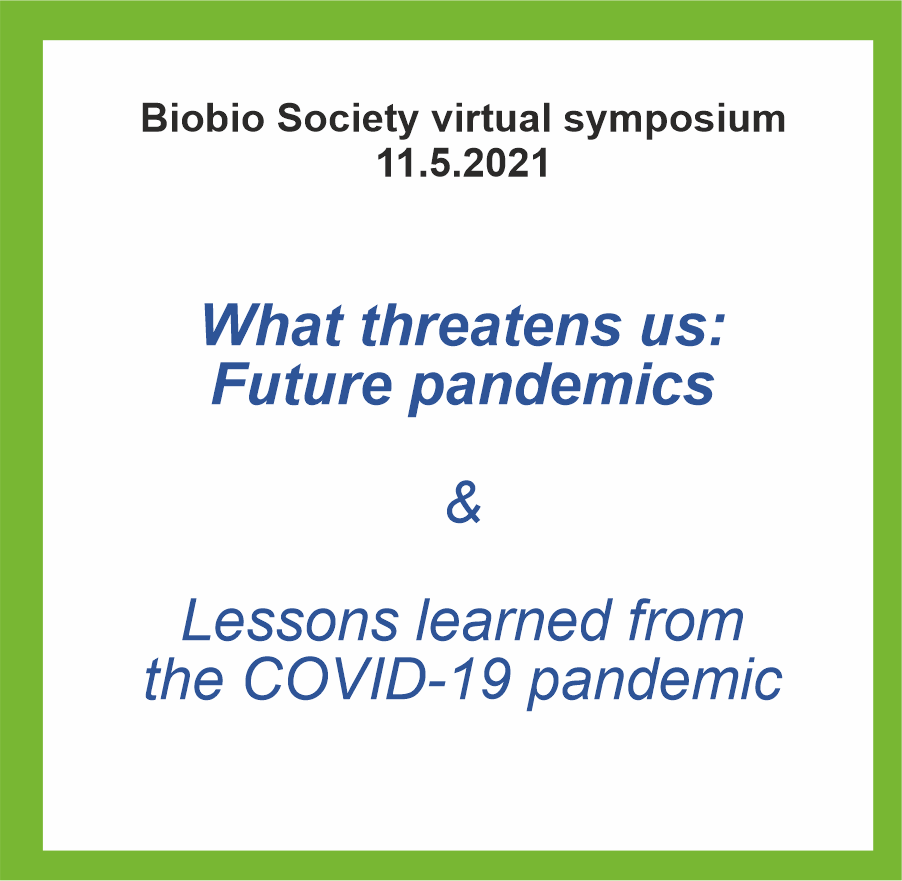 Biobio Society virtual symposium
11.5.2021

What threatens us:
Future pandemics

&

Lessons learned from
the COVID-19 pandemic